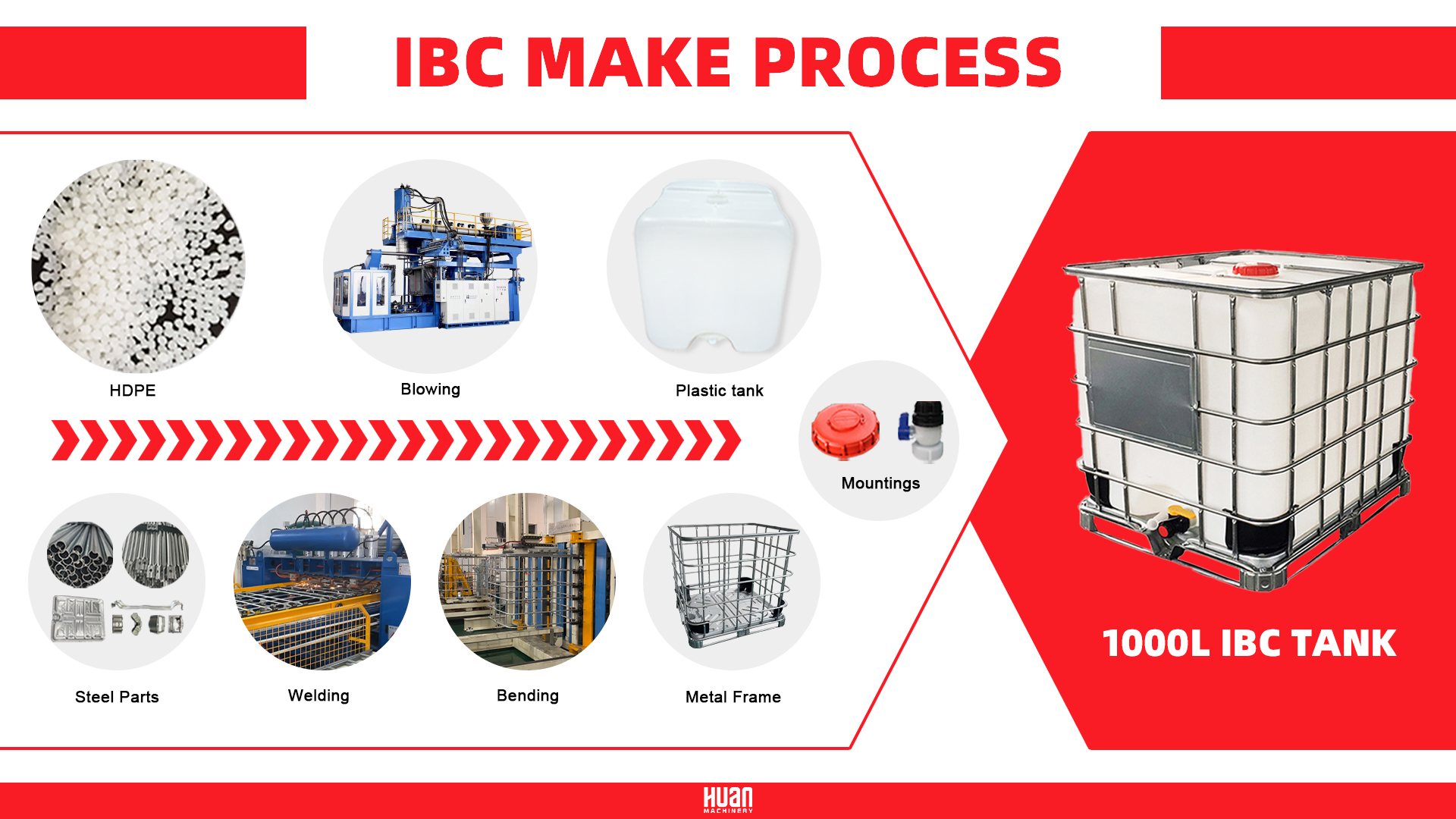 IBC MAKE PROCESS

HDPE

Blowing

Plastic tank

Mountings

Steel Parts

Welding

Bending

Metal Frame

1000L IBC TANK

HUAN
MACHINERY